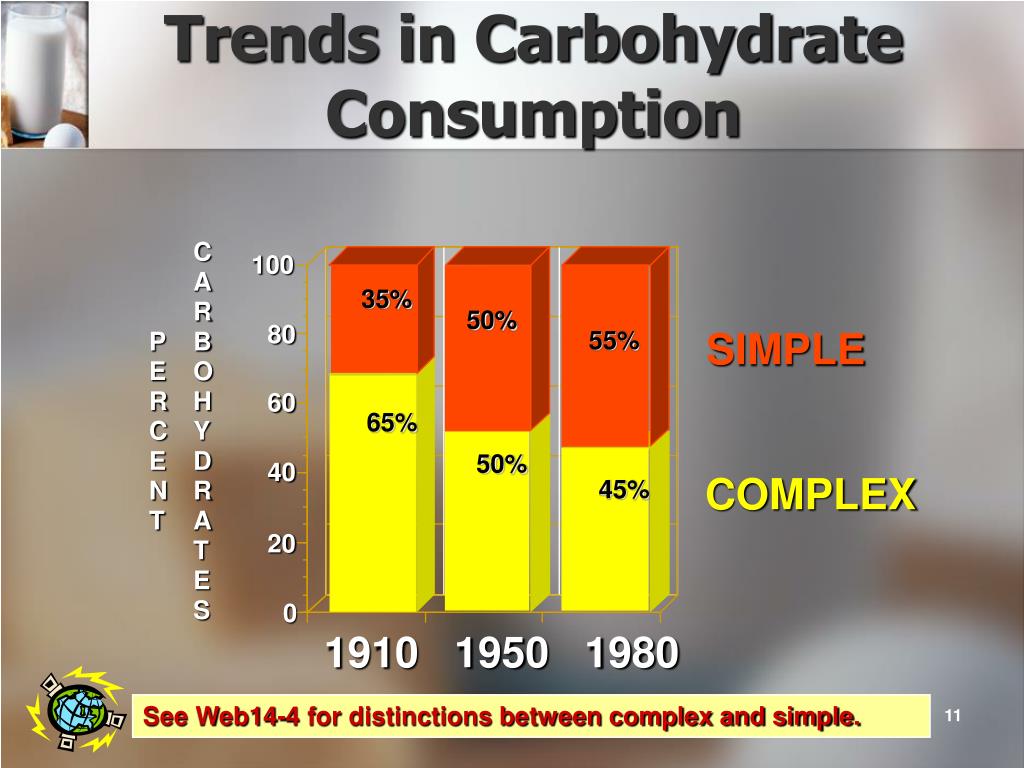 Trends in Carbohydrate Consumption

PERCENT CARBOHYDRATES

100
80
60
40
20
0

35%
65%
50%
50%
55%
45%

SIMPLE
COMPLEX

1910 1950 1980

See Web14-4 for distinctions between complex and simple.

11